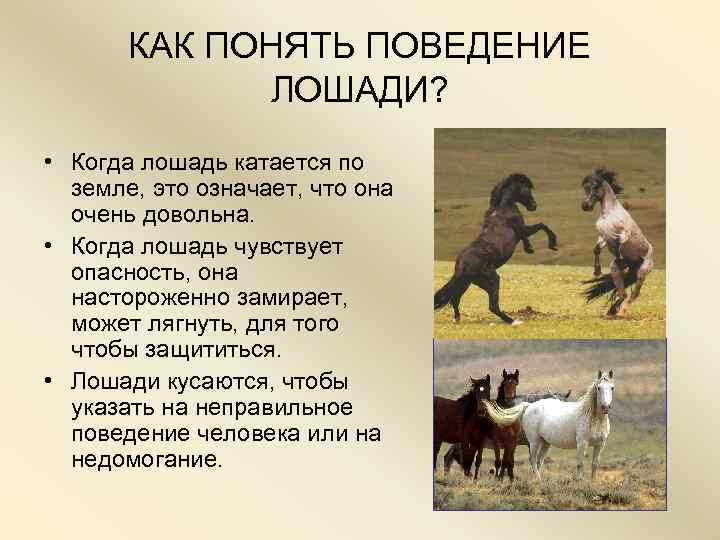 КАК ПОНЯТЬ ПОВЕДЕНИЕ ЛОШАДИ?

• Когда лошадь катается по земле, это означает, что она очень довольна.

• Когда лошадь чувствует опасность, она настороженно замирает, может лягнуть, для того чтобы защититься.

• Лошади кусаются, чтобы указать на неправильное поведение человека или на недомогание.